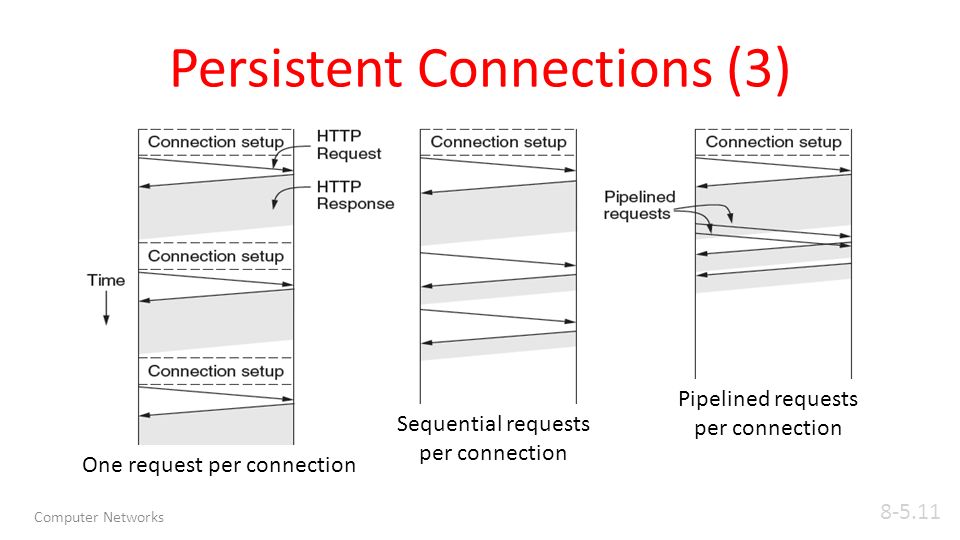 Persistent Connections (3)

Connection setup
HTTP Request
HTTP Response
Connection setup
Time
Connection setup
One request per connection

Connection setup
Sequential requests per connection

Connection setup
Pipelined requests
Pipelined requests per connection

Computer Networks
8-5.11